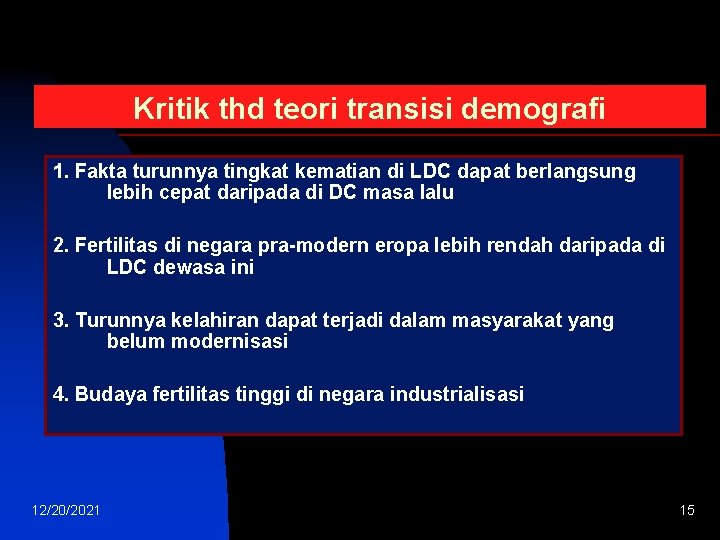 Kritik thd teori transisi demografi

1. Fakta turunnya tingkat kematian di LDC dapat berlangsung lebih cepat daripada di DC masa lalu

2. Fertilitas di negara pra-modern eropa lebih rendah daripada di LDC dewasa ini

3. Turunnya kelahiran dapat terjadi dalam masyarakat yang belum modernisasi

4. Budaya fertilitas tinggi di negara industrialisasi

12/20/2021

15